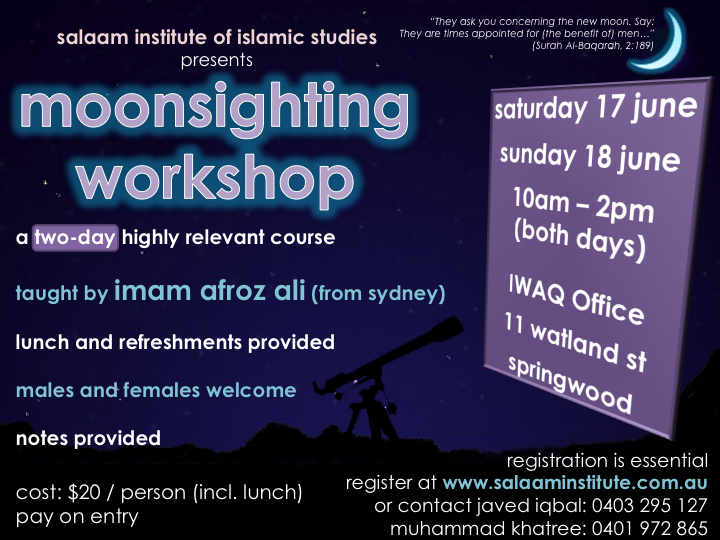 salaam institute of islamic studies
presents

"They ask you concerning the new moon. Say: They are times appointed for (the benefit of) men..."
(Surah Al-Baqarah, 2:189)

moonsighting workshop

a two-day highly relevant course

taught by imam afroz ali (from sydney)

lunch and refreshments provided

males and females welcome

notes provided

cost: $20 / person (incl. lunch)
pay on entry

saturday 17 june

sunday 18 june

10am – 2pm (both days)

IWAQ Office
11 watland st
springwood

registration is essential
register at www.salaaminstitute.com.au
or contact javed iqbal: 0403 295 127
muhammad khatree: 0401 972 865